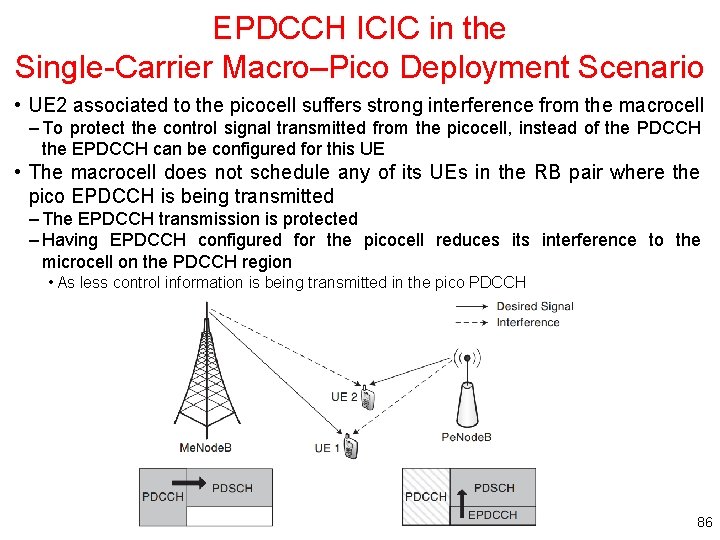 EPDCCH ICIC in the
Single-Carrier Macro–Pico Deployment Scenario

• UE2 associated to the picocell suffers strong interference from the macrocell
– To protect the control signal transmitted from the picocell, instead of the PDCCH the EPDCCH can be configured for this UE
• The macrocell does not schedule any of its UEs in the RB pair where the pico EPDCCH is being transmitted
– The EPDCCH transmission is protected
– Having EPDCCH configured for the picocell reduces its interference to the microcell on the PDCCH region
• As less control information is being transmitted in the pico PDCCH

Desired Signal
Interference

UE 2
UE 1
MeNodeB
PeNodeB

PDCCH
PDSCH

PDCCH
PDSCH
EPDCCH

86